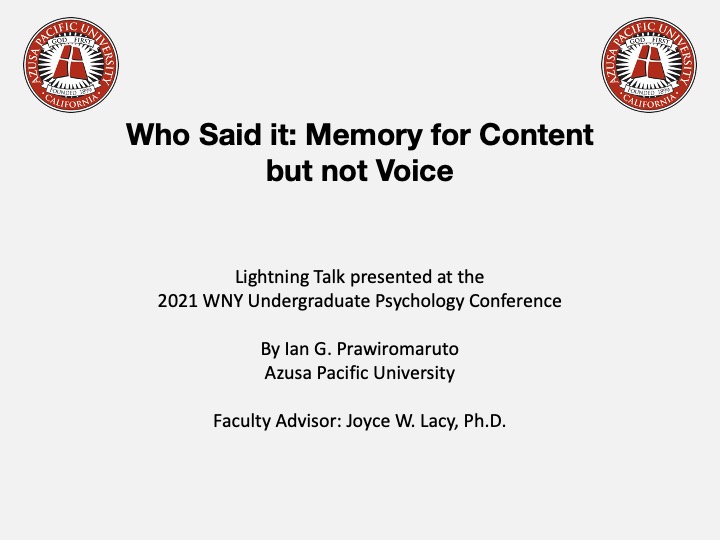 AZUSA PACIFIC UNIVERSITY
GOD FIRST
FOUNDED 1899
CALIFORNIA

AZUSA PACIFIC UNIVERSITY
GOD FIRST
FOUNDED 1899
CALIFORNIA

Who Said it: Memory for Content but not Voice

Lightning Talk presented at the
2021 WNY Undergraduate Psychology Conference

By Ian G. Prawiromaruto
Azusa Pacific University

Faculty Advisor: Joyce W. Lacy, Ph.D.